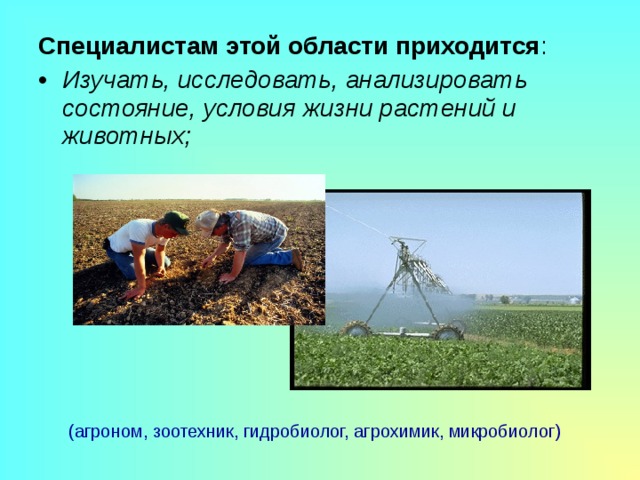 Специалистам этой области приходится:

• Изучать, исследовать, анализировать состояние, условия жизни растений и животных;

(агроном, зоотехник, гидробиолог, агрохимик, микробиолог)